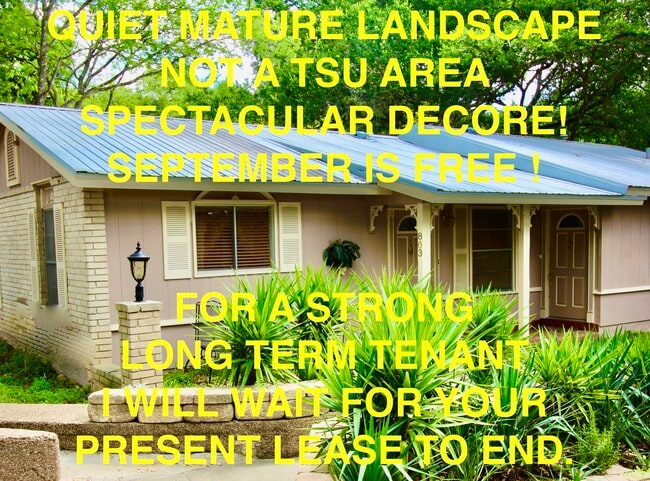 QUIET MATURE LANDSCAPE
NOT A TSU AREA
SPECTACULAR DECORE!
SEPTEMBER IS FREE !

803

FOR A STRONG
LONG TERM TENANT
I WILL WAIT FOR YOUR
PRESENT LEASE TO END.